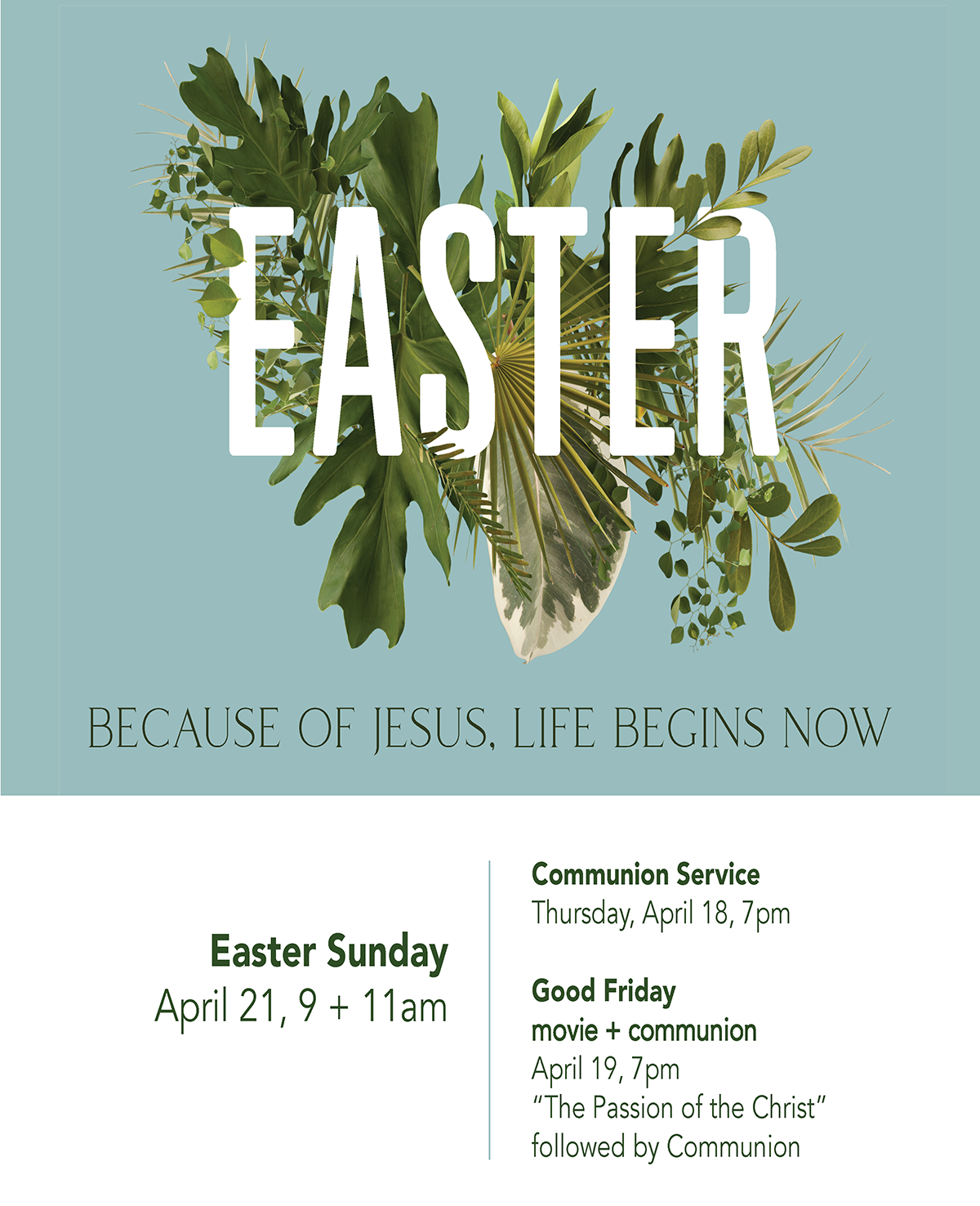 EASTER

BECAUSE OF JESUS, LIFE BEGINS NOW

Easter Sunday
April 21, 9 + 11am

Communion Service
Thursday, April 18, 7pm

Good Friday
movie + communion
April 19, 7pm
"The Passion of the Christ"
followed by Communion